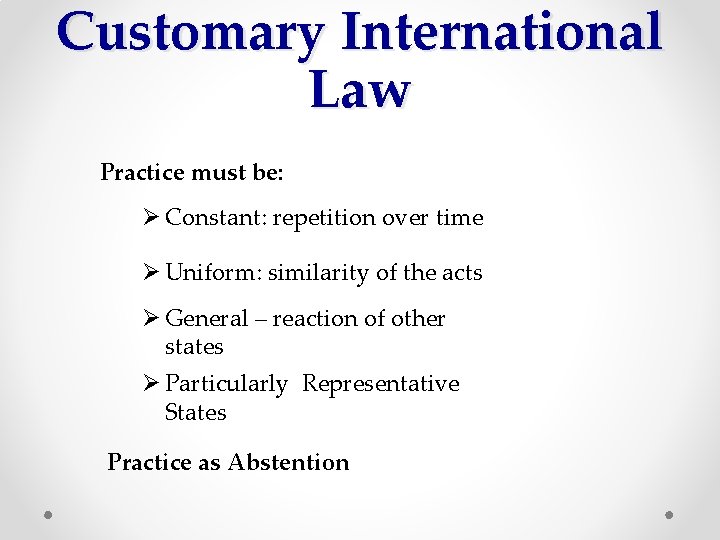 Customary International Law

Practice must be:

➢ Constant: repetition over time

➢ Uniform: similarity of the acts

➢ General – reaction of other states

➢ Particularly Representative States

Practice as Abstention